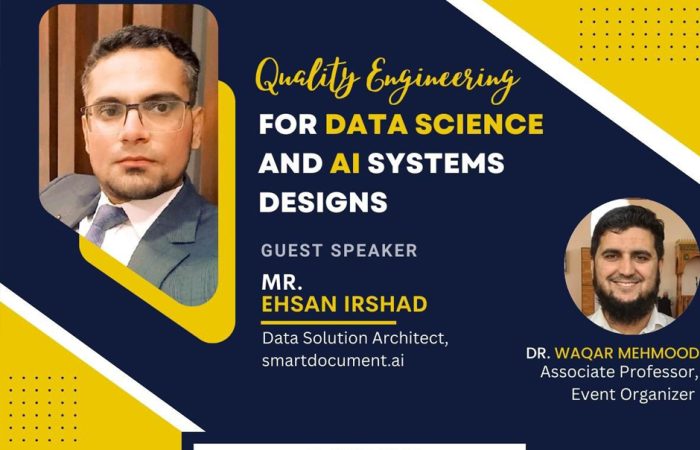 Quality Engineering
FOR DATA SCIENCE AND AI SYSTEMS DESIGNS

GUEST SPEAKER
MR.
EHSAN IRSHAD
Data Solution Architect, smartdocument.ai

DR. WAQAR MEHMOOD
Associate Professor,
Event Organizer